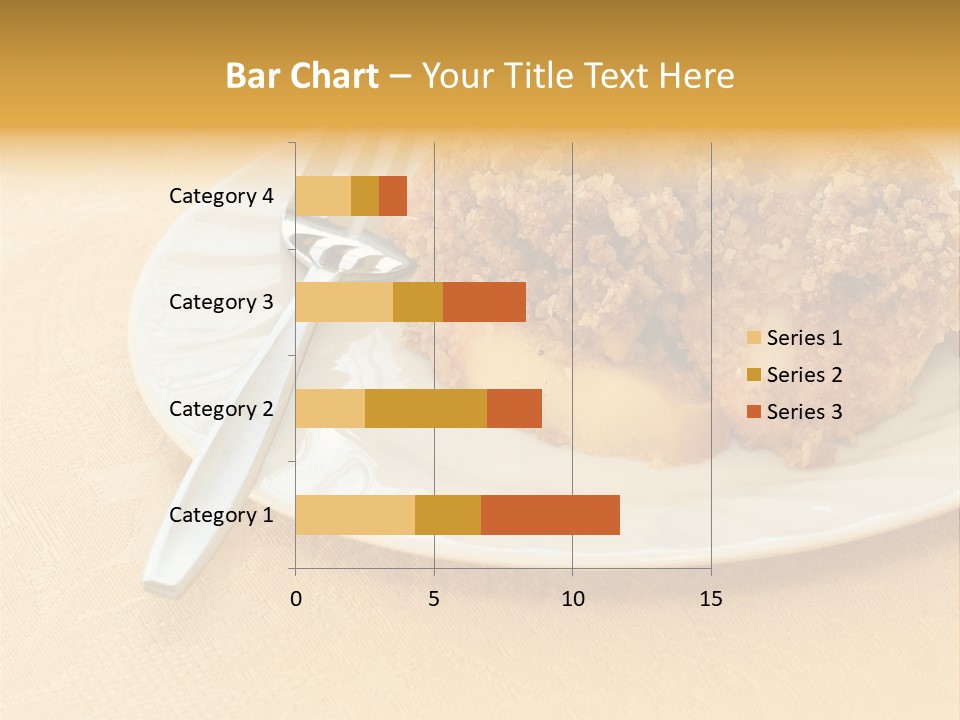 Bar Chart – Your Title Text Here

Category 4
Category 3
Category 2
Category 1

0 5 10 15

Series 1
Series 2
Series 3